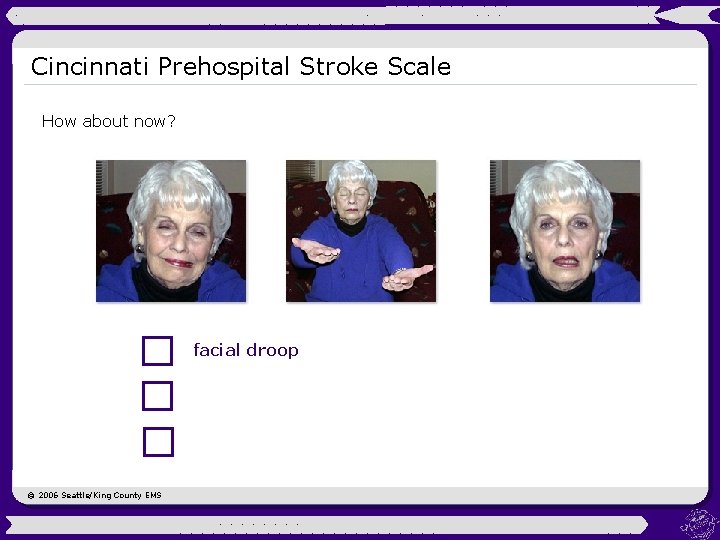 Cincinnati Prehospital Stroke Scale

How about now?

☐ facial droop
☐
☐

© 2006 Seattle/King County EMS